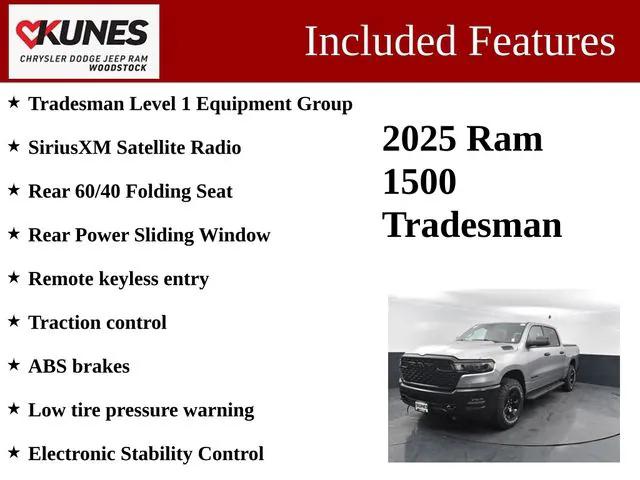 KUNES
CHRYSLER DODGE JEEP RAM
WOODSTOCK

Included Features

★ Tradesman Level 1 Equipment Group
★ SiriusXM Satellite Radio
★ Rear 60/40 Folding Seat
★ Rear Power Sliding Window
★ Remote keyless entry
★ Traction control
★ ABS brakes
★ Low tire pressure warning
★ Electronic Stability Control

2025 Ram 1500 Tradesman

KUNES